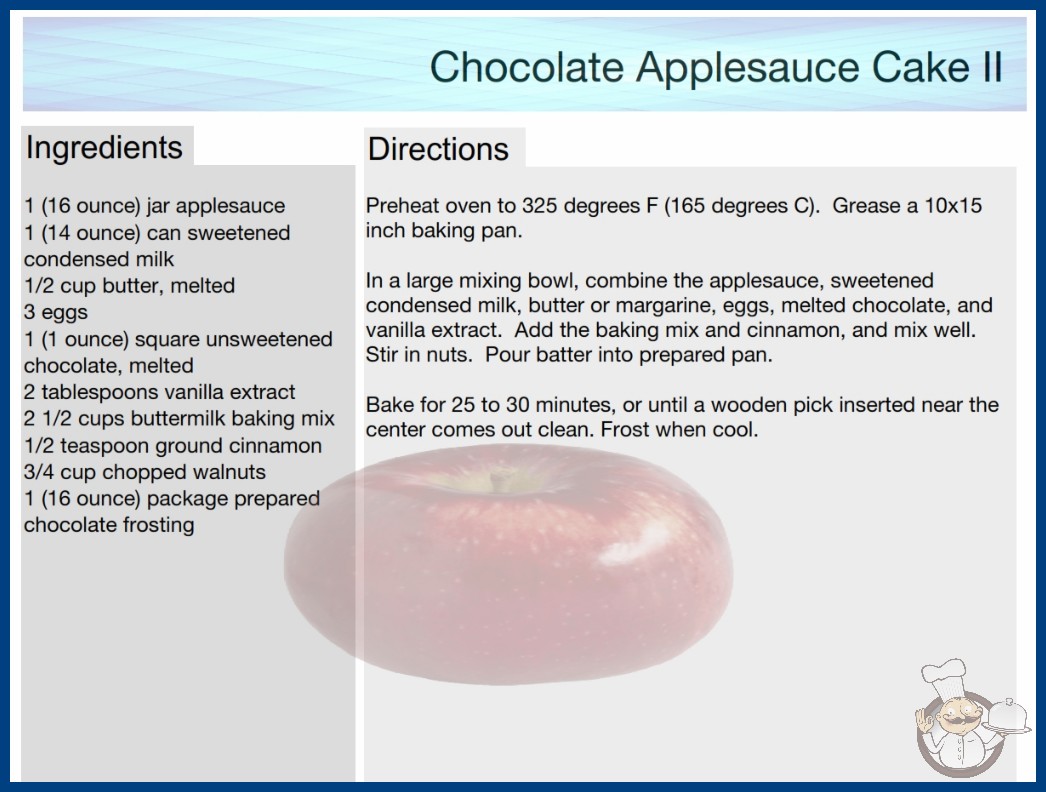 Chocolate Applesauce Cake II

Ingredients

1 (16 ounce) jar applesauce
1 (14 ounce) can sweetened condensed milk
1/2 cup butter, melted
3 eggs
1 (1 ounce) square unsweetened chocolate, melted
2 tablespoons vanilla extract
2 1/2 cups buttermilk baking mix
1/2 teaspoon ground cinnamon
3/4 cup chopped walnuts
1 (16 ounce) package prepared chocolate frosting

Directions

Preheat oven to 325 degrees F (165 degrees C). Grease a 10x15 inch baking pan.

In a large mixing bowl, combine the applesauce, sweetened condensed milk, butter or margarine, eggs, melted chocolate, and vanilla extract. Add the baking mix and cinnamon, and mix well. Stir in nuts. Pour batter into prepared pan.

Bake for 25 to 30 minutes, or until a wooden pick inserted near the center comes out clean. Frost when cool.